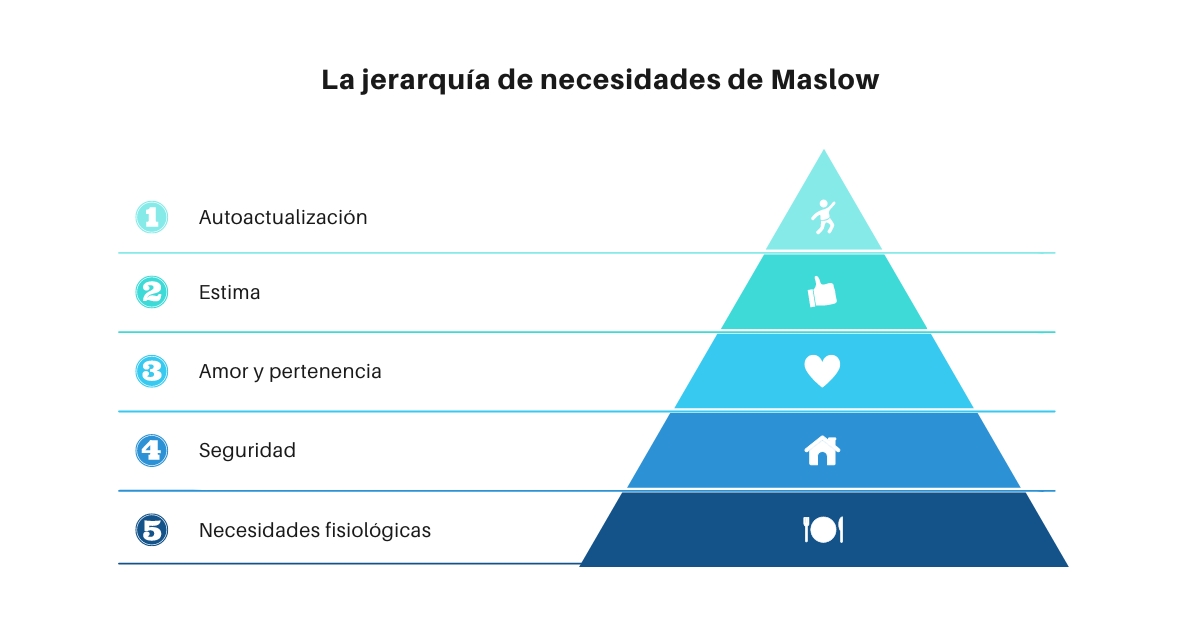 La jerarquía de necesidades de Maslow

1 Autoactualización

2 Estima

3 Amor y pertenencia

4 Seguridad

5 Necesidades fisiológicas